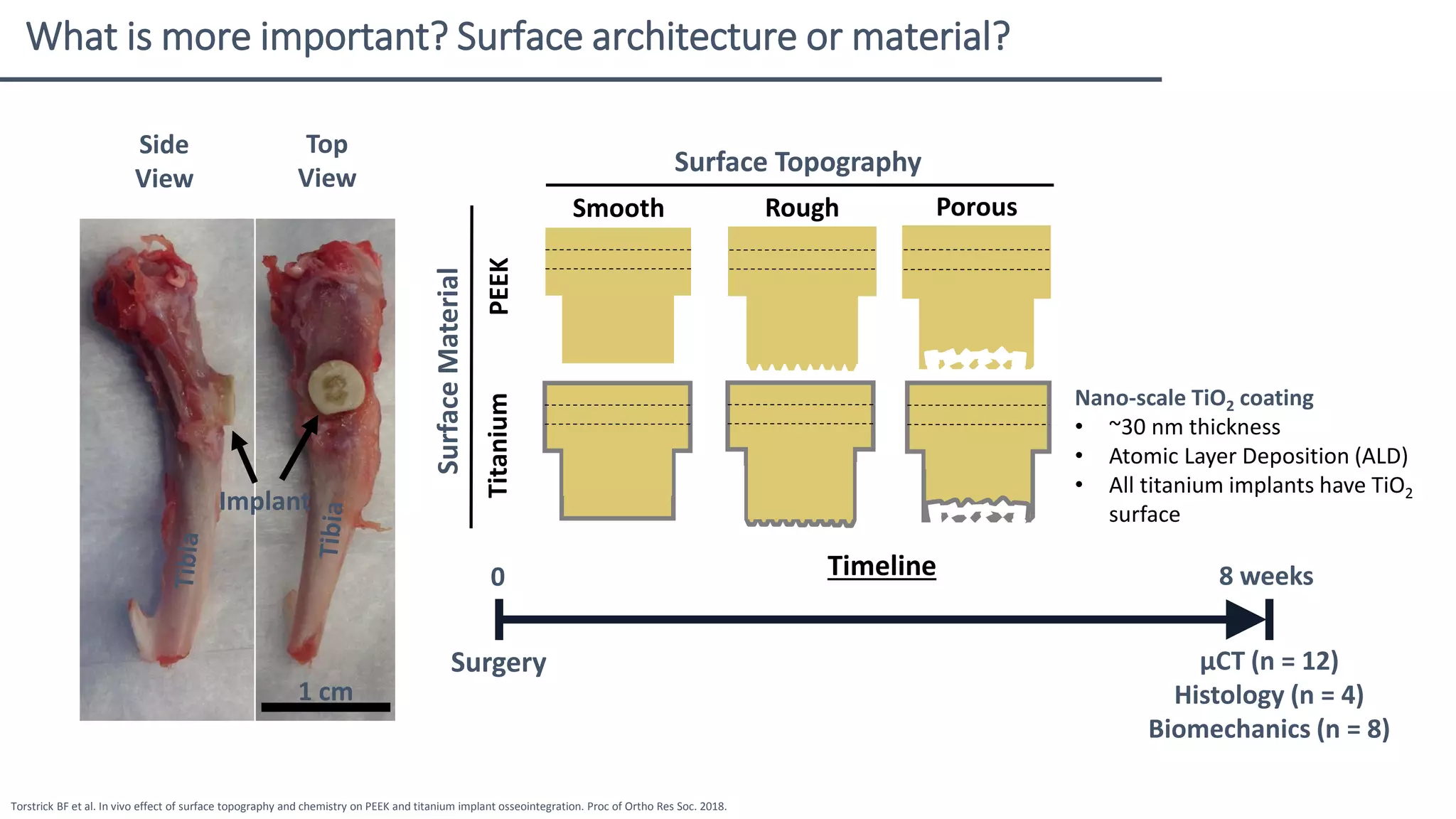 What is more important? Surface architecture or material?

Side View

Top View

Implant

Tibia

Tibia

1 cm

Surface Topography

Smooth

Rough

Porous

Surface Material

PEEK

Titanium

Nano-scale $TiO_2$ coating
• ~30 nm thickness
• Atomic Layer Deposition (ALD)
• All titanium implants have $TiO_2$ surface

Timeline

0

8 weeks

Surgery

µCT (n = 12)
Histology (n = 4)
Biomechanics (n = 8)

Torstrick BF et al. In vivo effect of surface topography and chemistry on PEEK and titanium implant osseointegration. Proc of Ortho Res Soc. 2018.